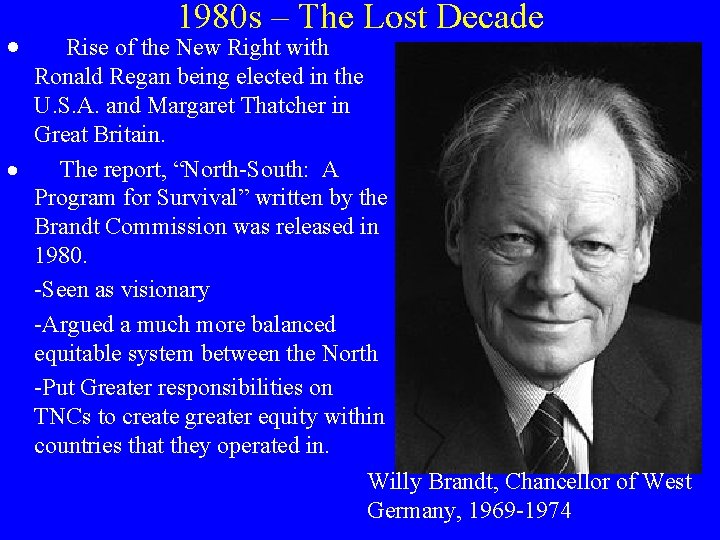 1980s – The Lost Decade

• Rise of the New Right with Ronald Regan being elected in the U.S.A. and Margaret Thatcher in Great Britain.

• The report, “North-South: A Program for Survival” written by the Brandt Commission was released in 1980.

-Seen as visionary

-Argued a much more balanced equitable system between the North

-Put Greater responsibilities on TNCs to create greater equity within countries that they operated in.

Willy Brandt, Chancellor of West Germany, 1969-1974